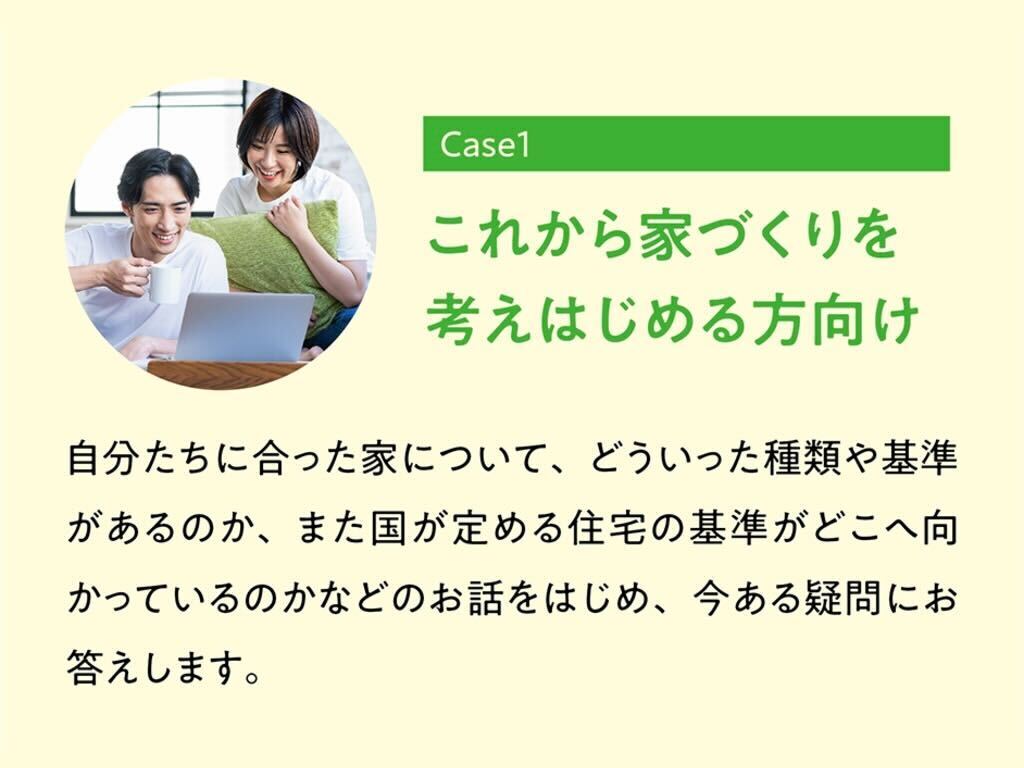 Case1

これから家づくりを考えはじめる方向け

自分たちに合った家について、どういった種類や基準があるのか、また国が定める住宅の基準がどこへ向かっているのかなどのお話をはじめ、今ある疑問にお答えします。